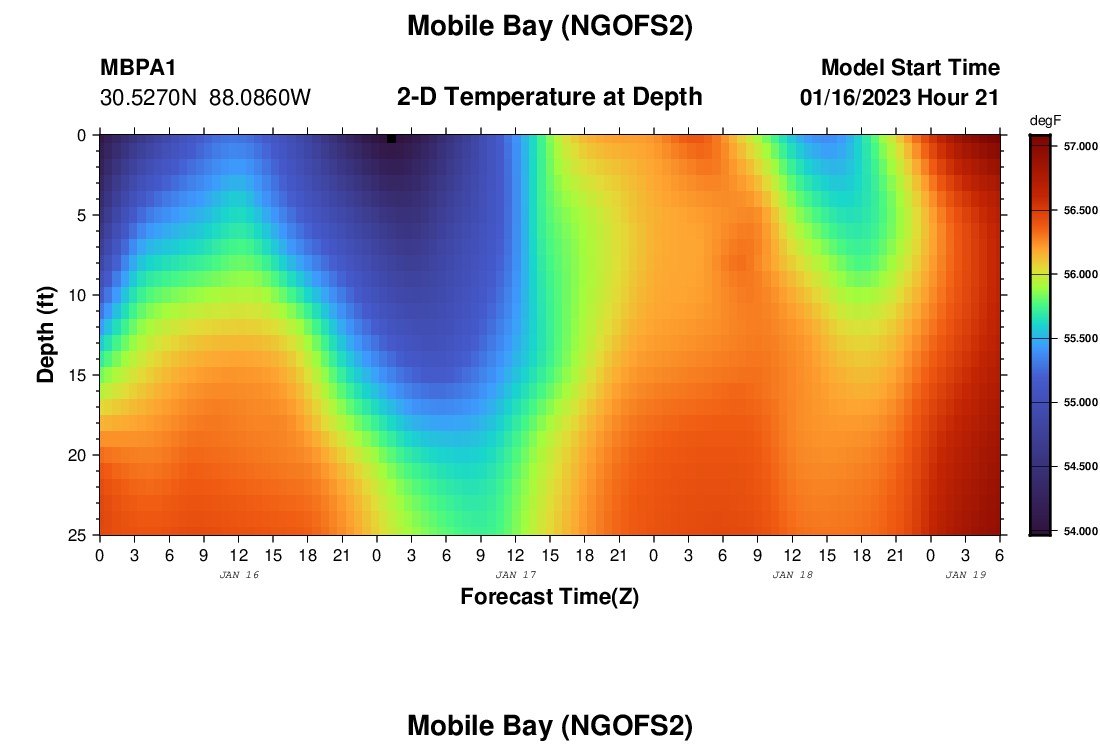 Mobile Bay (NGOFS2)

MBPA1
30.5270N 88.0860W

2-D Temperature at Depth

Model Start Time
01/16/2023 Hour 21

Depth (ft)
0
5
10
15
20
25

0 3 6 9 12 15 18 21 0 3 6 9 12 15 18 21 0 3 6 9 12 15 18 21 0 3 6
JAN 16
JAN 17
JAN 18
JAN 19
Forecast Time(Z)

degF
57.000
56.500
56.000
55.500
55.000
54.500
54.000

Mobile Bay (NGOFS2)